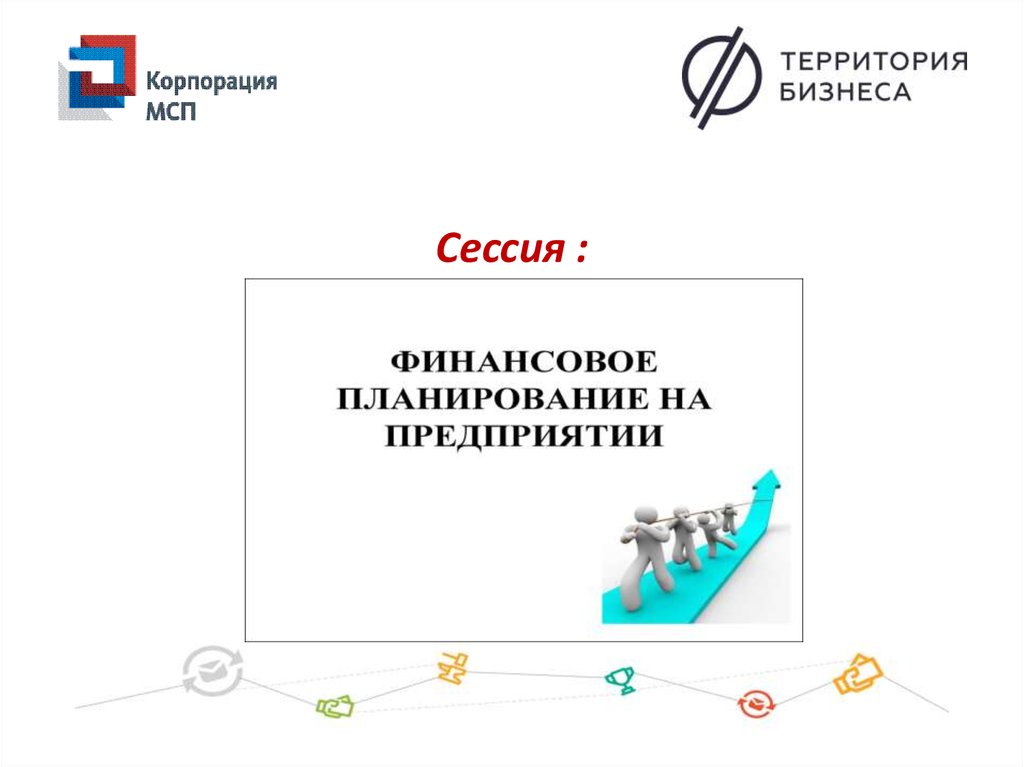 Корпорация МСП

ТЕРРИТОРИЯ БИЗНЕСА

Сессия :

ФИНАНСОВОЕ ПЛАНИРОВАНИЕ НА ПРЕДПРИЯТИИ